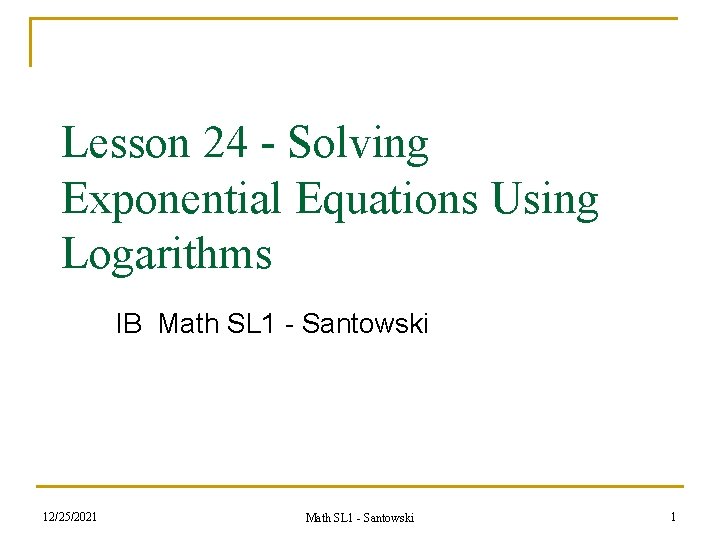 Lesson 24 - Solving Exponential Equations Using Logarithms

IB Math SL1 - Santowski

12/25/2021

Math SL1 - Santowski

1